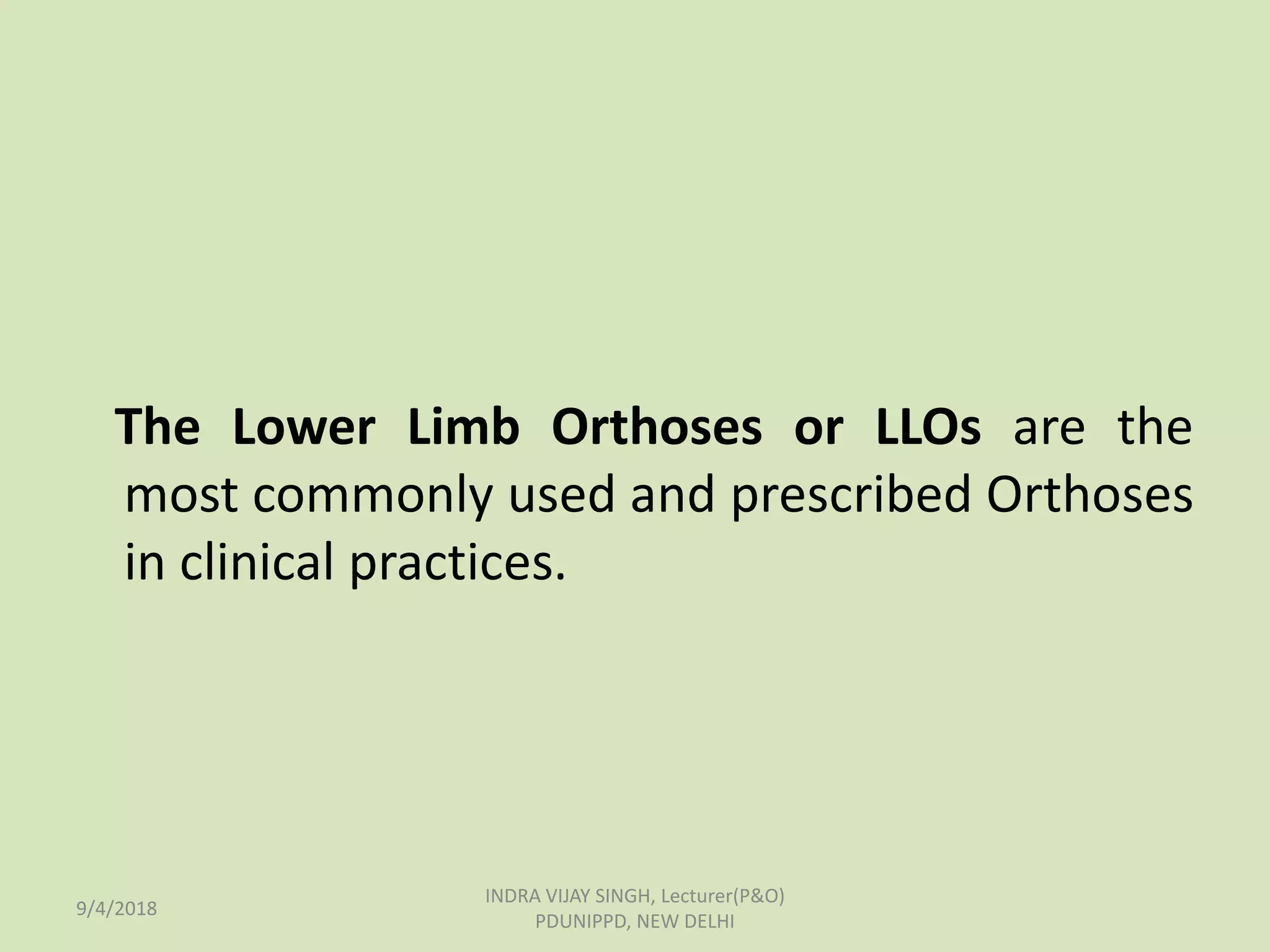 The Lower Limb Orthoses or LLOs are the most commonly used and prescribed Orthoses in clinical practices.

9/4/2018

INDRA VIJAY SINGH, Lecturer(P&O)
PDUNIPPD, NEW DELHI